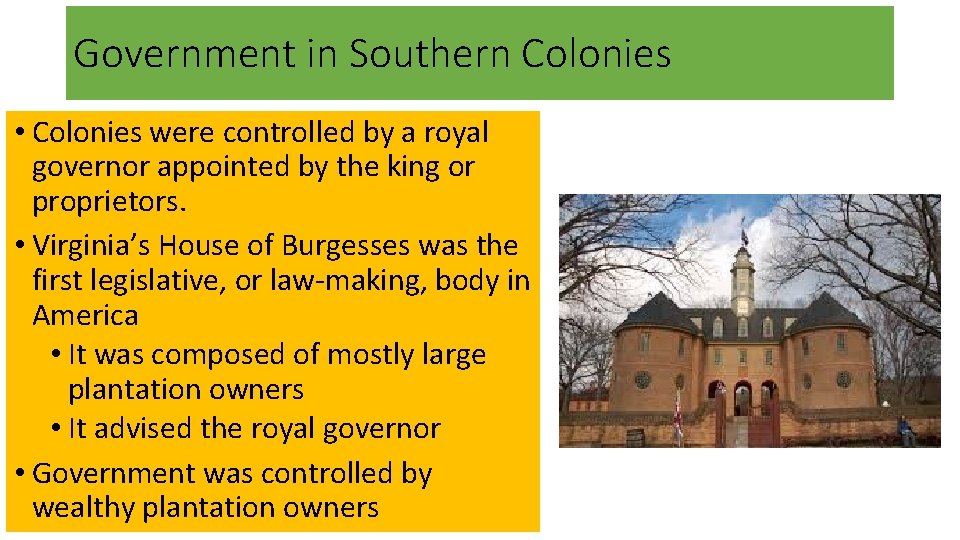 Government in Southern Colonies

• Colonies were controlled by a royal governor appointed by the king or proprietors.
• Virginia's House of Burgesses was the first legislative, or law-making, body in America
  • It was composed of mostly large plantation owners
  • It advised the royal governor
• Government was controlled by wealthy plantation owners